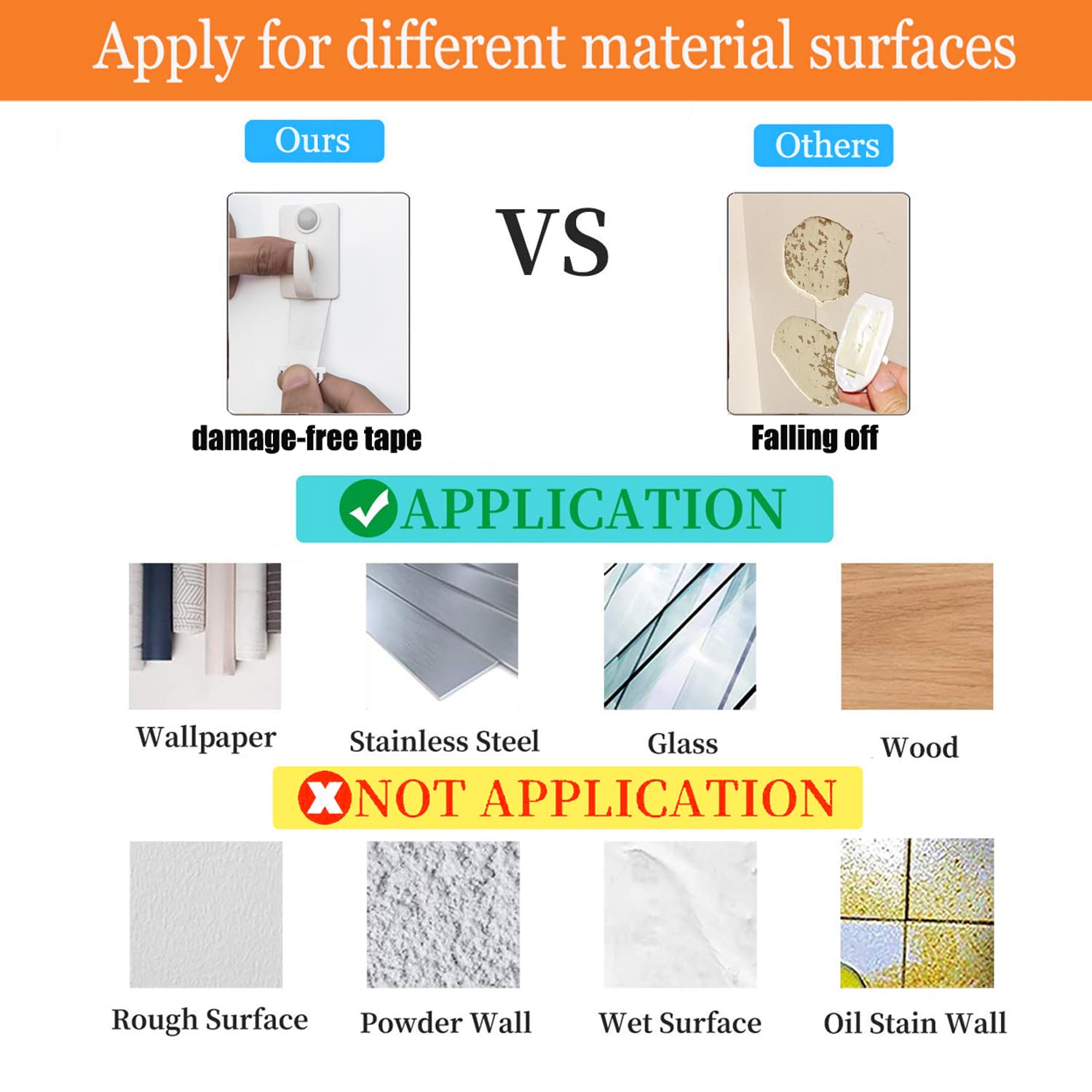 Apply for different material surfaces

Ours

VS

Others

damage-free tape

Falling off

APPLICATION

Wallpaper

Stainless Steel

Glass

Wood

NOT APPLICATION

Rough Surface

Powder Wall

Wet Surface

Oil Stain Wall